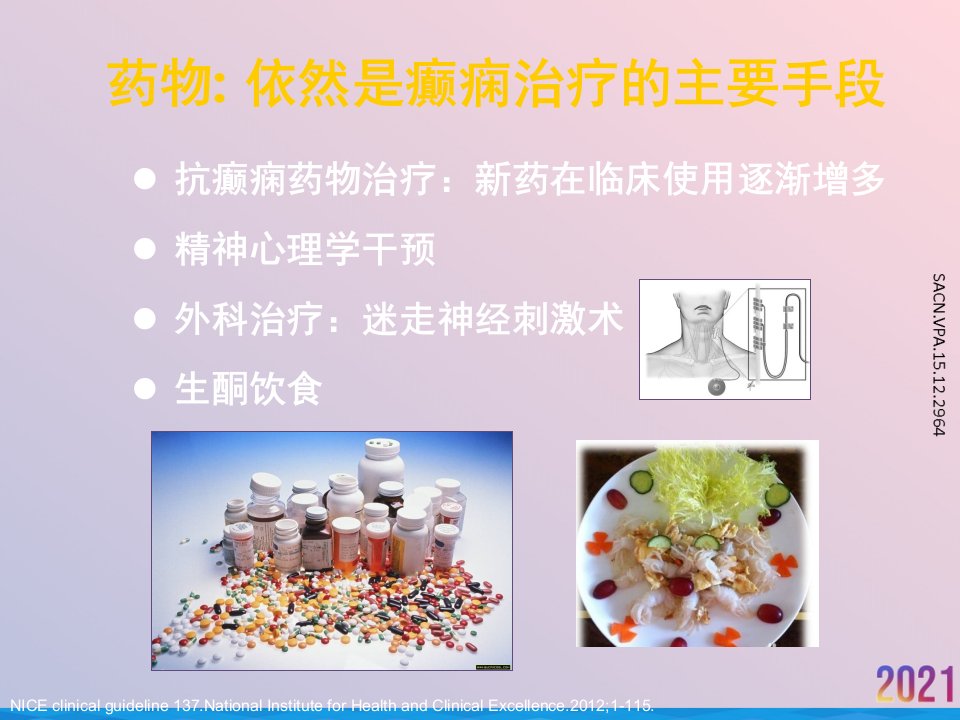 药物: 依然是癫痫治疗的主要手段

● 抗癫痫药物治疗：新药在临床使用逐渐增多

● 精神心理学干预

● 外科治疗：迷走神经刺激术

● 生酮饮食

SACN.VPA.15.12.2964

2021

NICE clinical guideline 137.National Institute for Health and Clinical Excellence.2012;1-115.